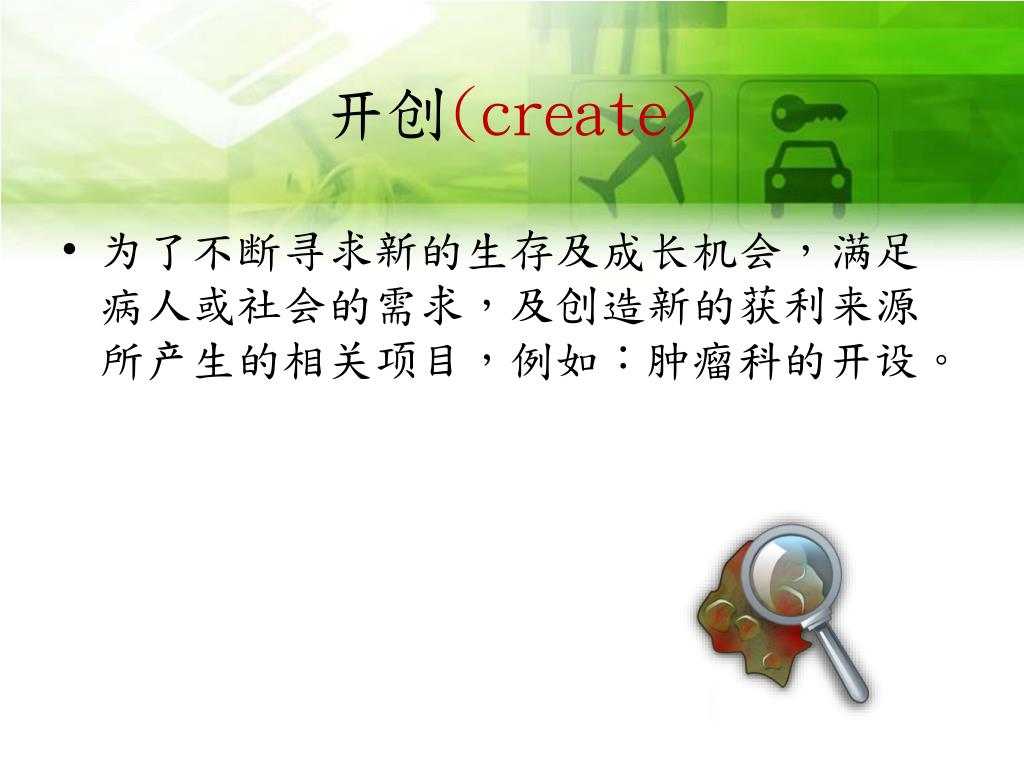 开创(create)

• 为了不断寻求新的生存及成长机会，满足病人或社会的需求，及创造新的获利来源所产生的相关项目，例如：肿瘤科的开设。